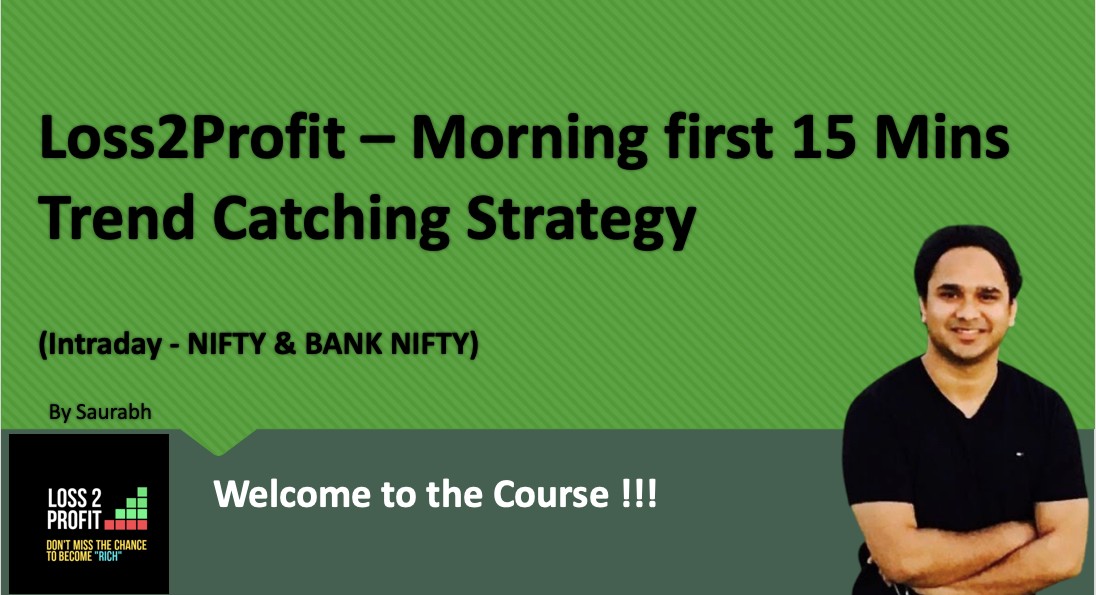 Loss2Profit – Morning first 15 Mins Trend Catching Strategy

(Intraday - NIFTY & BANK NIFTY)

By Saurabh

LOSS 2 PROFIT
DON'T MISS THE CHANCE TO BECOME "RICH"

Welcome to the Course !!!